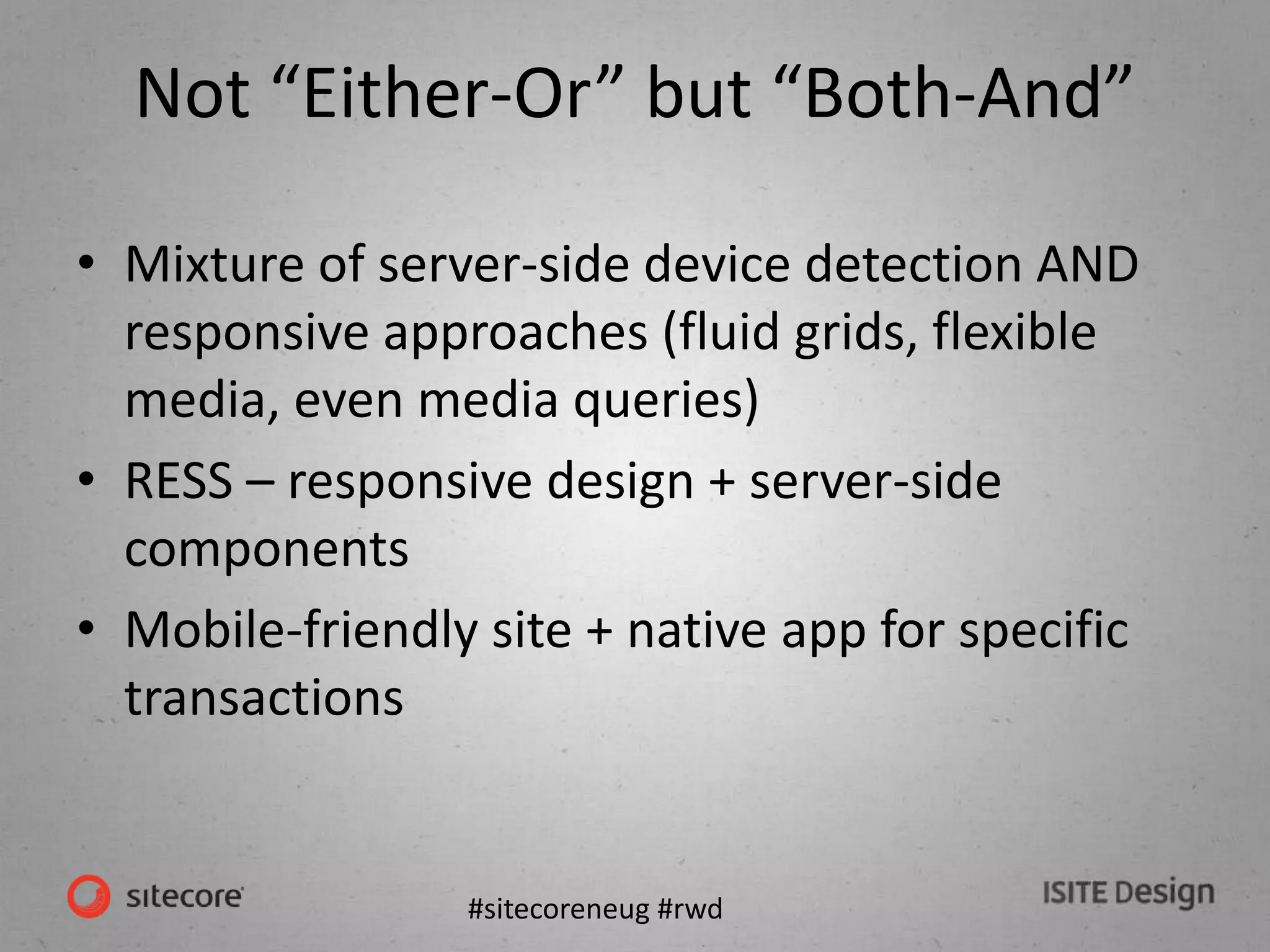 Not “Either-Or” but “Both-And”

• Mixture of server-side device detection AND responsive approaches (fluid grids, flexible media, even media queries)

• RESS – responsive design + server-side components

• Mobile-friendly site + native app for specific transactions

sitecore

#sitecoreneug #rwd

ISITE Design